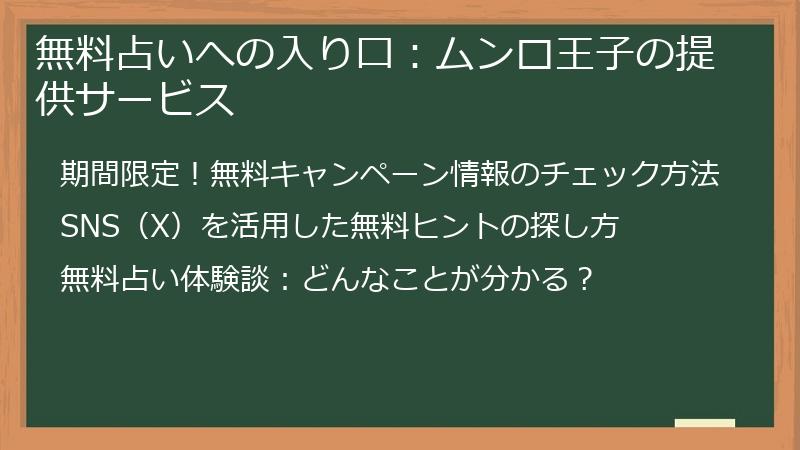 無料占いへの入り口：ムンロ王子の提供サービス

期間限定！無料キャンペーン情報のチェック方法

SNS（X）を活用した無料ヒントの探し方

無料占い体験談：どんなことが分かる？